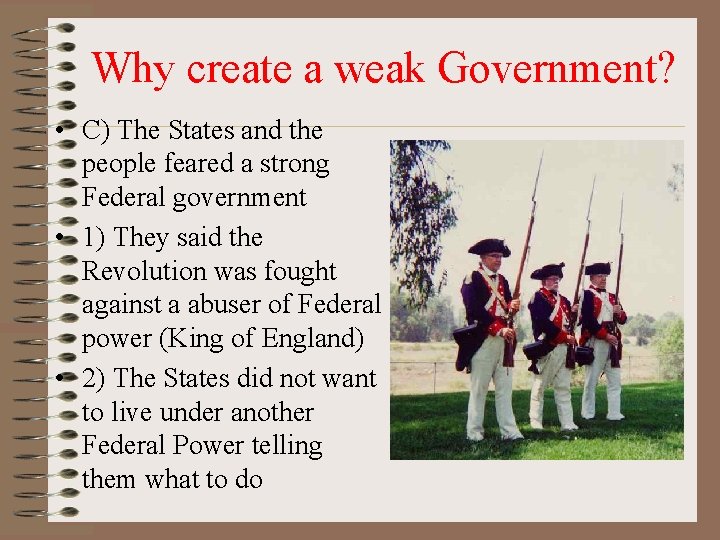 Why create a weak Government?

• C) The States and the people feared a strong Federal government

• 1) They said the Revolution was fought against a abuser of Federal power (King of England)

• 2) The States did not want to live under another Federal Power telling them what to do